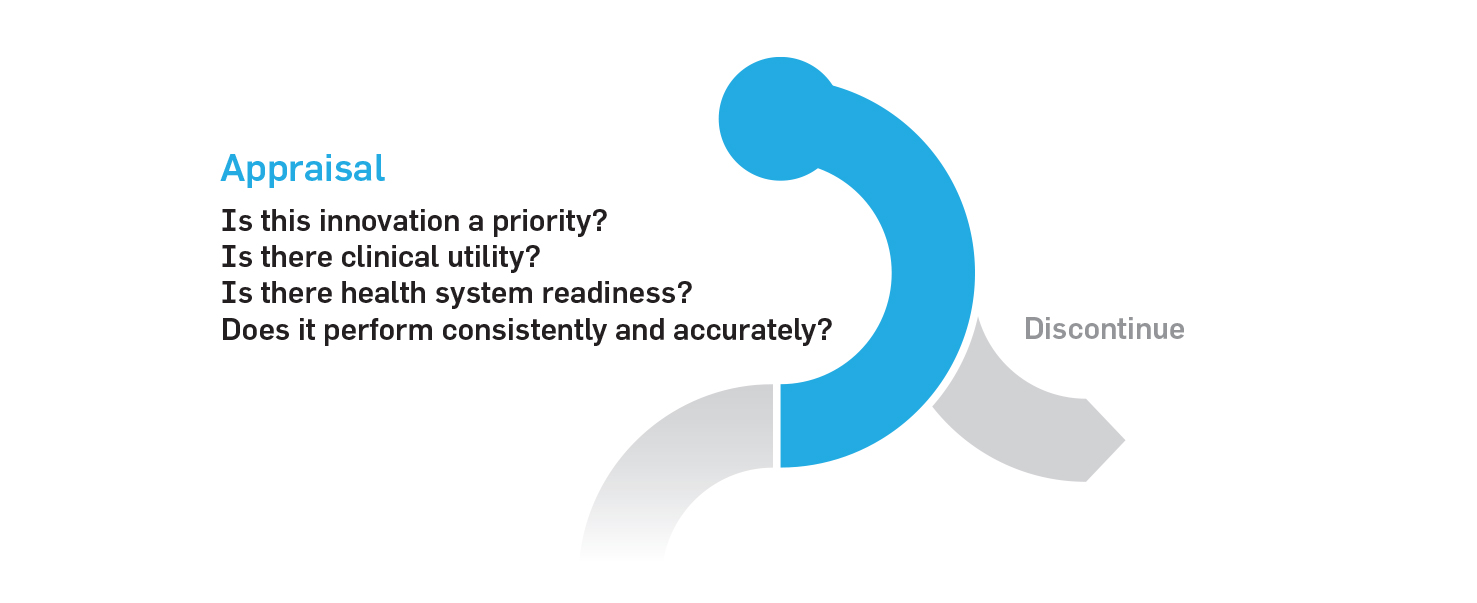 Appraisal

Is this innovation a priority?
Is there clinical utility?
Is there health system readiness?
Does it perform consistently and accurately?

Discontinue